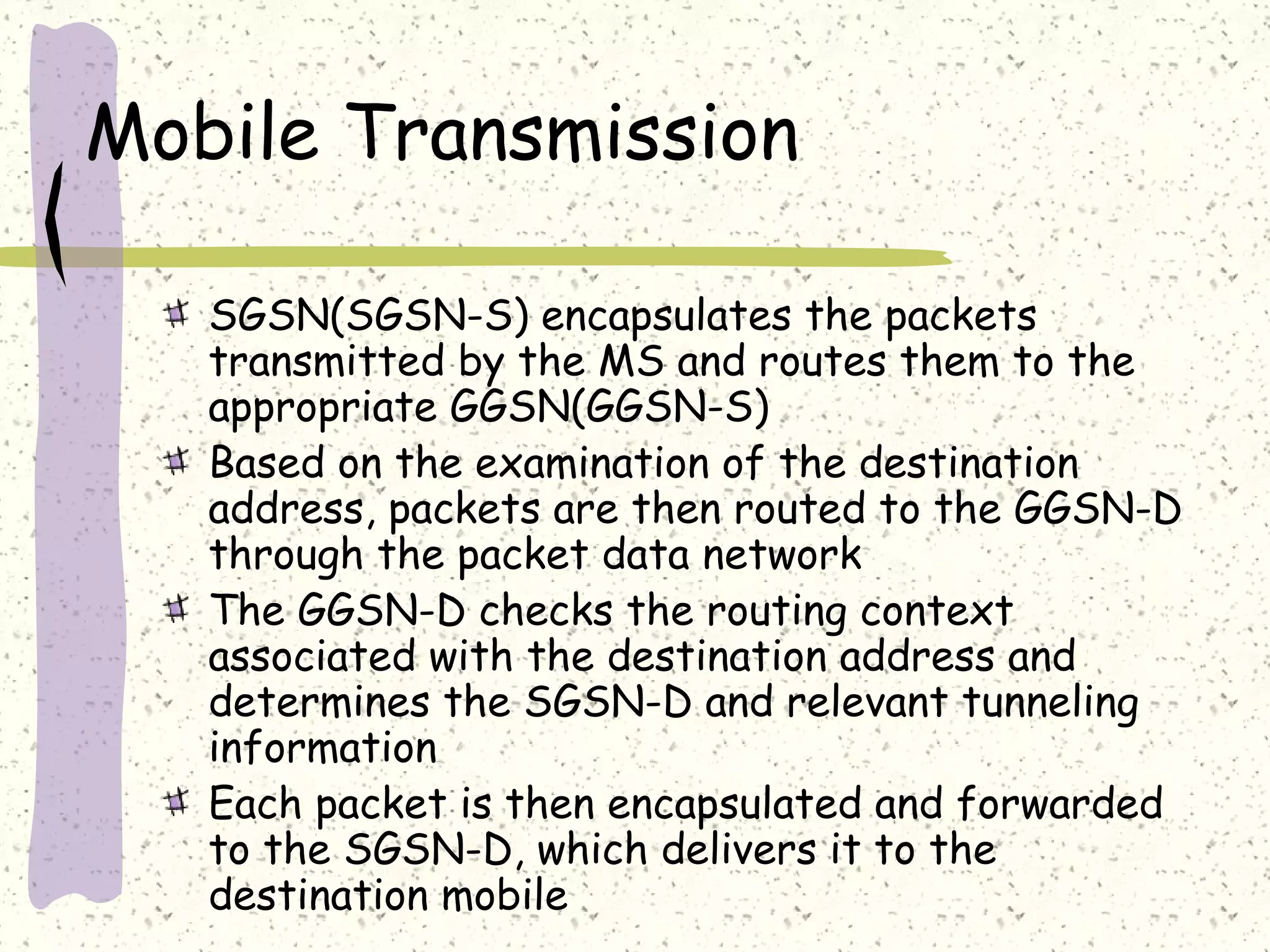 Mobile Transmission

SGSN(SGSN-S) encapsulates the packets transmitted by the MS and routes them to the appropriate GGSN(GGSN-S)

Based on the examination of the destination address, packets are then routed to the GGSN-D through the packet data network

The GGSN-D checks the routing context associated with the destination address and determines the SGSN-D and relevant tunneling information

Each packet is then encapsulated and forwarded to the SGSN-D, which delivers it to the destination mobile